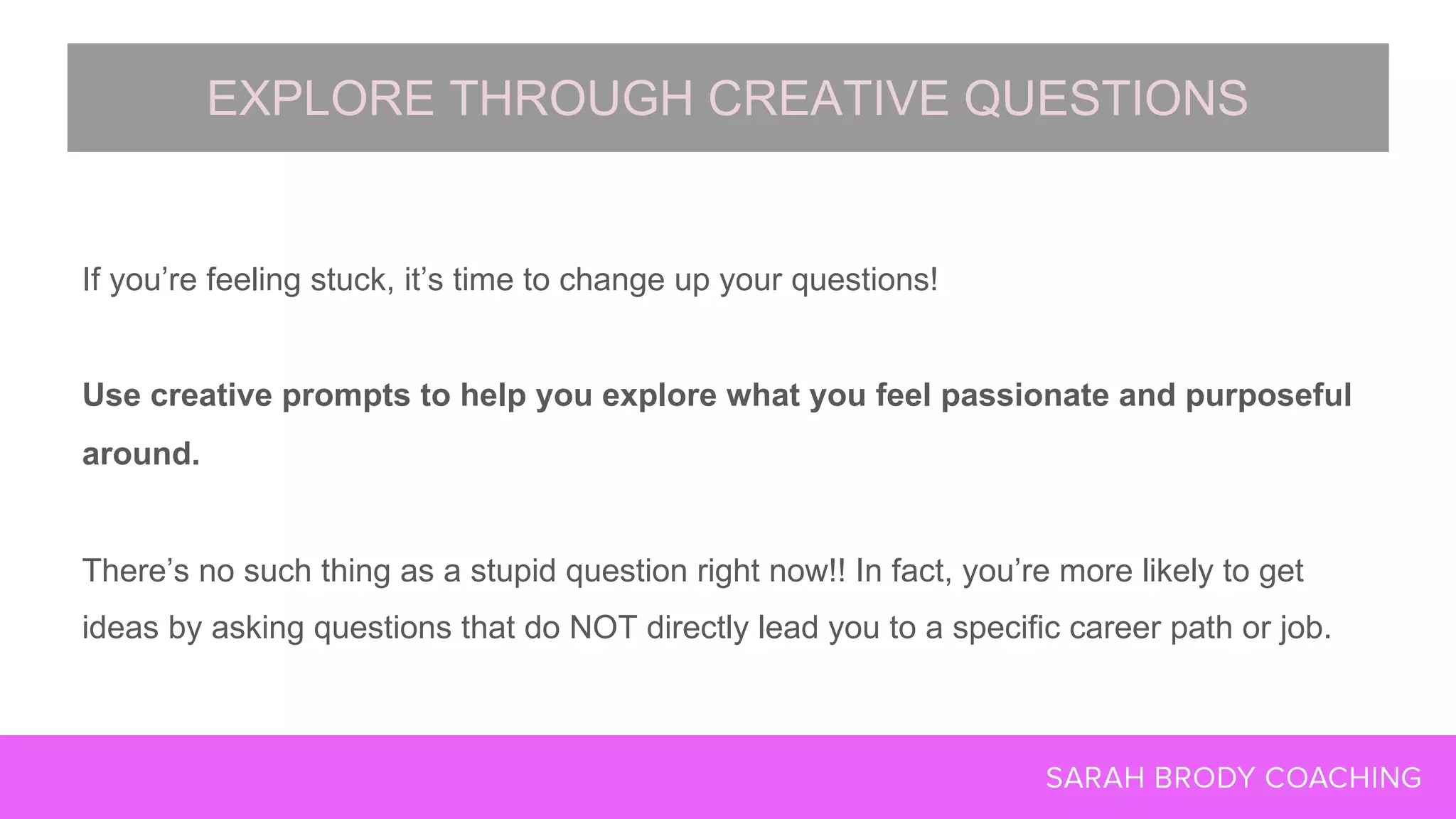 EXPLORE THROUGH CREATIVE QUESTIONS

If you’re feeling stuck, it’s time to change up your questions!

Use creative prompts to help you explore what you feel passionate and purposeful around.

There’s no such thing as a stupid question right now!! In fact, you’re more likely to get ideas by asking questions that do NOT directly lead you to a specific career path or job.

SARAH BRODY COACHING